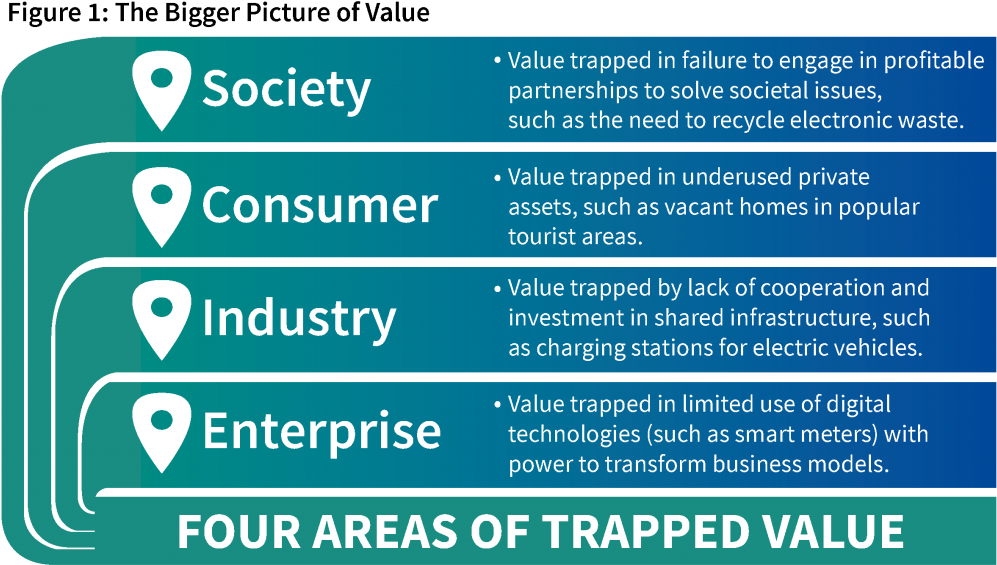 Figure 1: The Bigger Picture of Value

Society

• Value trapped in failure to engage in profitable partnerships to solve societal issues, such as the need to recycle electronic waste.

Consumer

• Value trapped in underused private assets, such as vacant homes in popular tourist areas.

Industry

• Value trapped by lack of cooperation and investment in shared infrastructure, such as charging stations for electric vehicles.

Enterprise

• Value trapped in limited use of digital technologies (such as smart meters) with power to transform business models.

FOUR AREAS OF TRAPPED VALUE